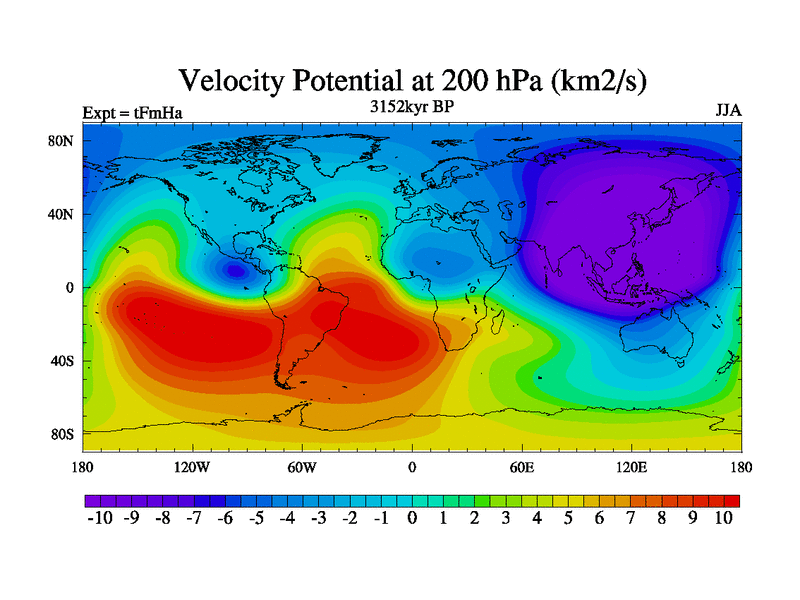 Velocity Potential at 200 hPa (km2/s)

Expt = tFmHa

3152kyr BP

JJA

80N
40N
0
40S
80S

180 120W 60W 0 60E 120E 180

-10 -9 -8 -7 -6 -5 -4 -3 -2 -1 0 1 2 3 4 5 6 7 8 9 10